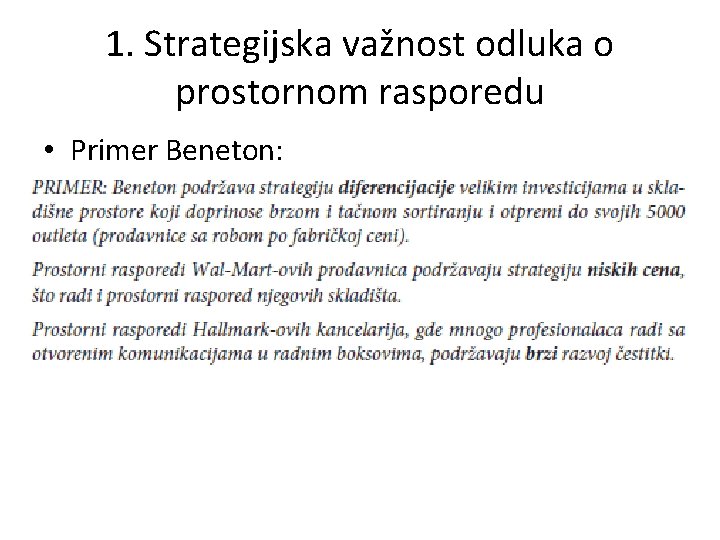 1. Strategijska važnost odluka o prostornom rasporedu

• Primer Beneton:

PRIMER: Beneton podržava strategiju diferencijacije velikim investicijama u skladišne prostore koji doprinose brzom i tačnom sortiranju i otpremi do svojih 5000 outleta (prodavnice sa robom po fabričkoj ceni).

Prostorni rasporedi Wal-Mart-ovih prodavnica podržavaju strategiju niskih cena, što radi i prostorni raspored njegovih skladišta.

Prostorni rasporedi Hallmark-ovih kancelarija, gde mnogo profesionalaca radi sa otvorenim komunikacijama u radnim boksovima, podržavaju brzi razvoj čestitki.